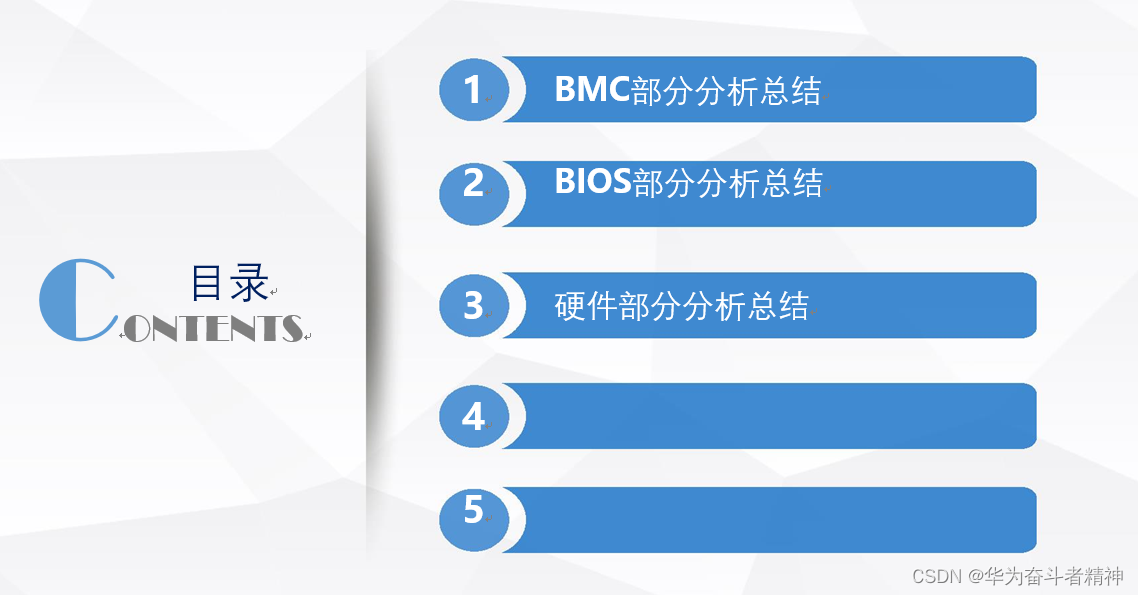 目录
CONTENTS

1 BMC部分分析总结

2 BIOS部分分析总结

3 硬件部分分析总结

4

5

CSDN @华为奋斗者精神